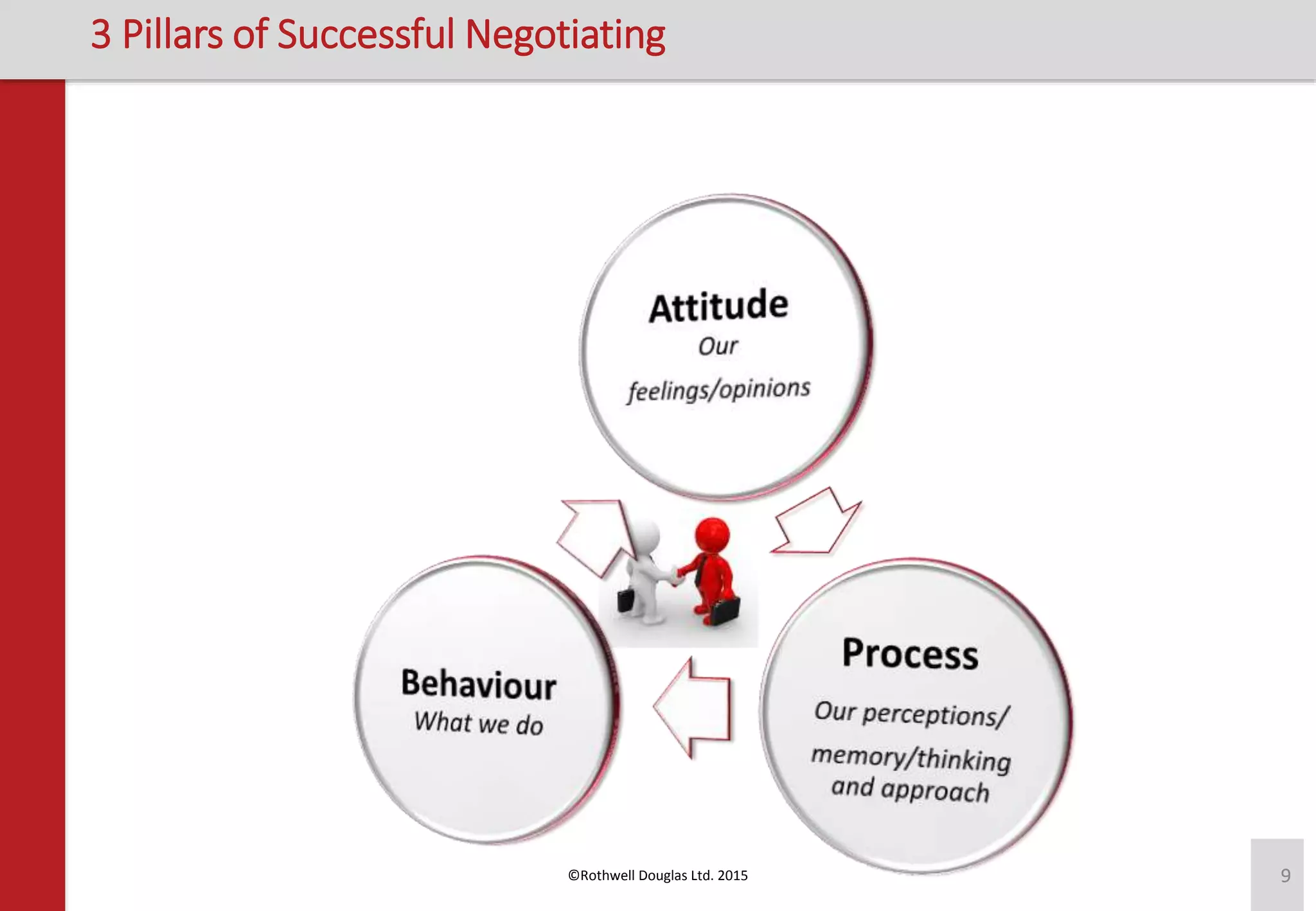 3 Pillars of Successful Negotiating

Attitude
Our
feelings/opinions

Behaviour
What we do

Process
Our perceptions/
memory/thinking
and approach

©Rothwell Douglas Ltd. 2015

9